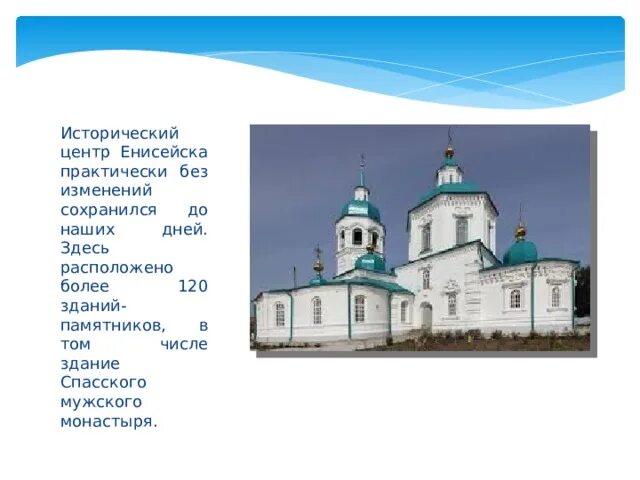 Исторический центр Енисейска практически без изменений сохранился до наших дней. Здесь расположено более 120 зданий-памятников, в том числе здание Спасского мужского монастыря.